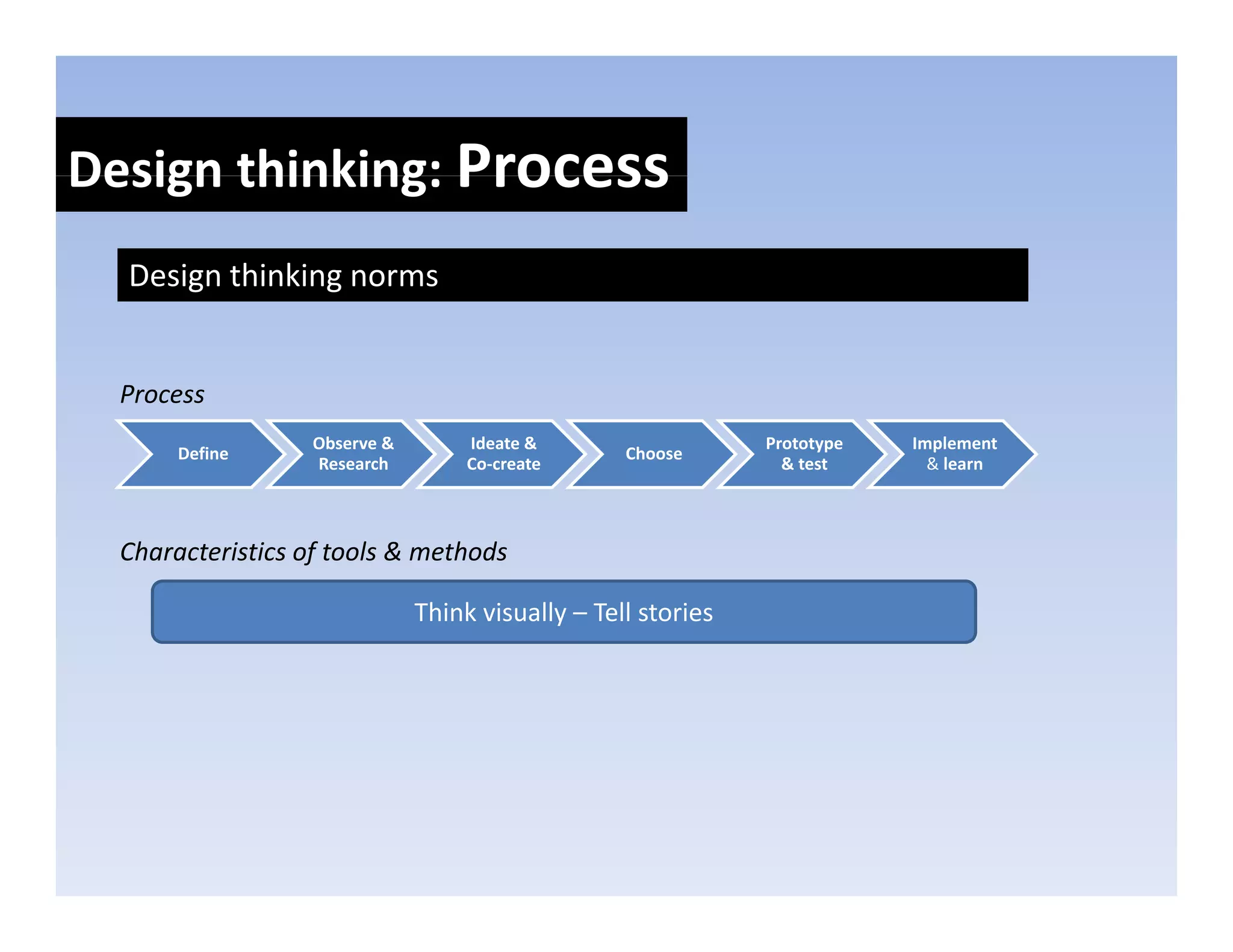 Design thinking: Process

Design thinking norms

Process

Define

Observe & Research

Ideate & Co-create

Choose

Prototype & test

Implement & learn

Characteristics of tools & methods

Think visually – Tell stories